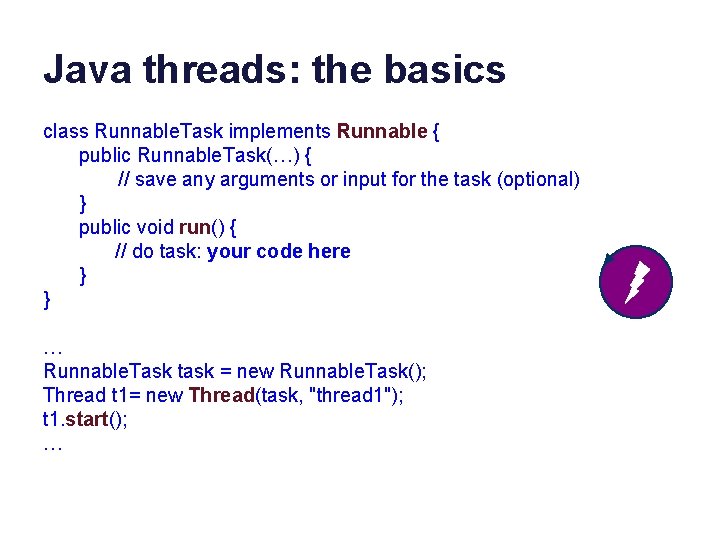 Java threads: the basics

class RunnableTask implements Runnable {
public RunnableTask(…) {
// save any arguments or input for the task (optional)
}
public void run() {
// do task: your code here
}
}

…
RunnableTask task = new RunnableTask();
Thread t1= new Thread(task, "thread1");
t1.start();
…